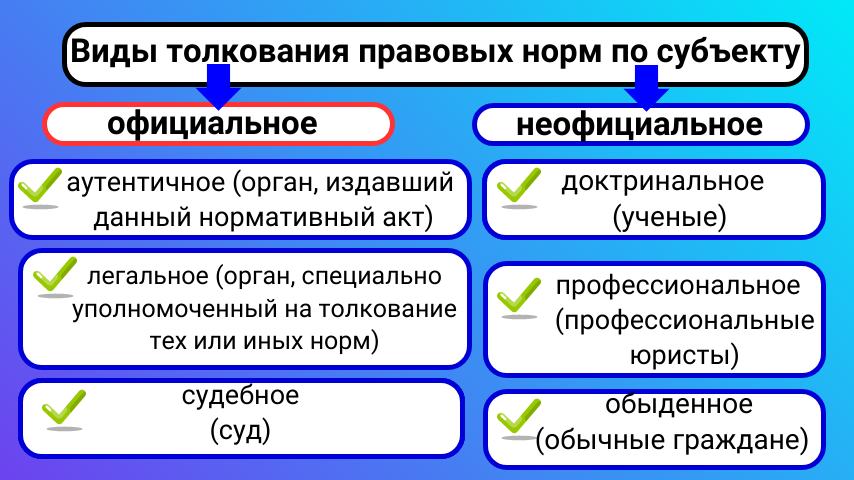 Виды толкования правовых норм по субъекту

официальное

аутентичное (орган, издавший данный нормативный акт)

легальное (орган, специально уполномоченный на толкование тех или иных норм)

судебное (суд)

неофициальное

доктринальное (ученые)

профессиональное (профессиональные юристы)

обыденное (обычные граждане)